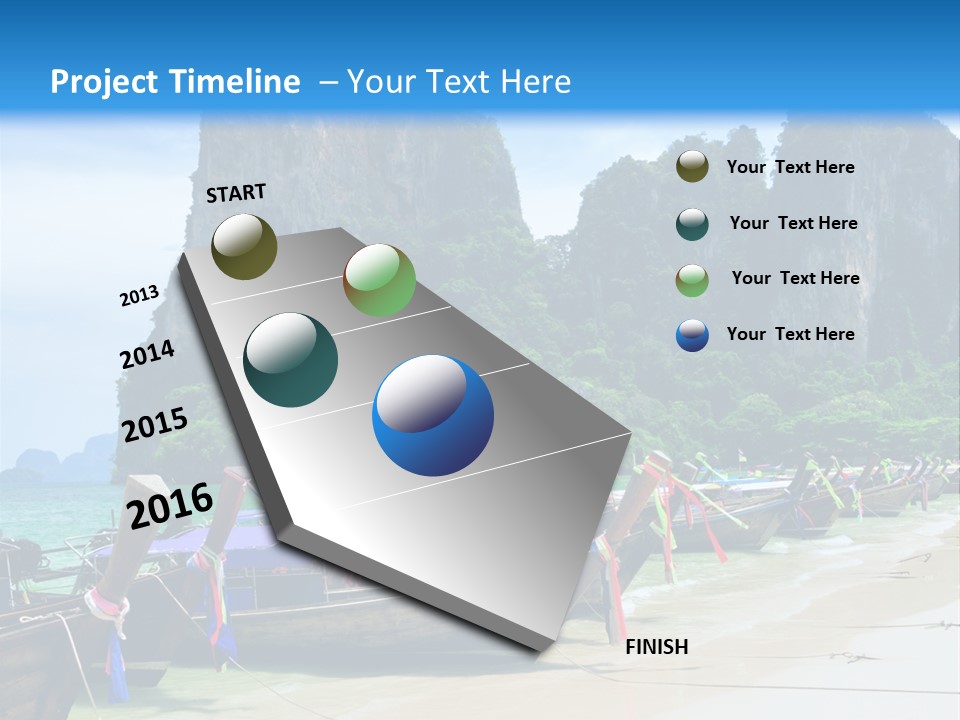 Project Timeline – Your Text Here

START

2013

2014

2015

2016

FINISH

Your Text Here

Your Text Here

Your Text Here

Your Text Here